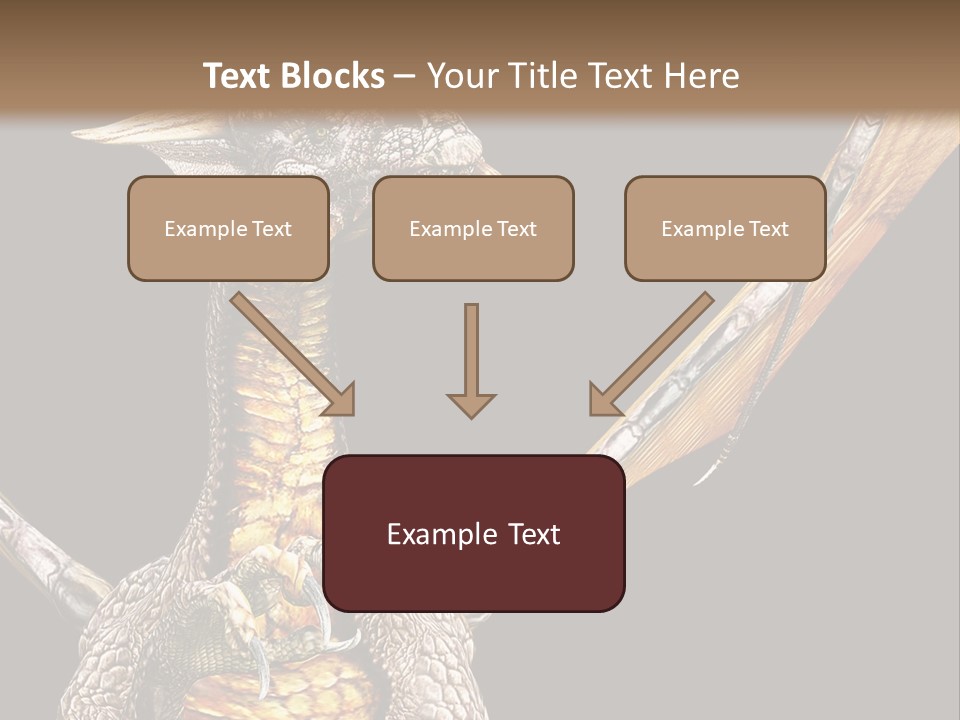 Text Blocks – Your Title Text Here

Example Text

Example Text

Example Text

Example Text